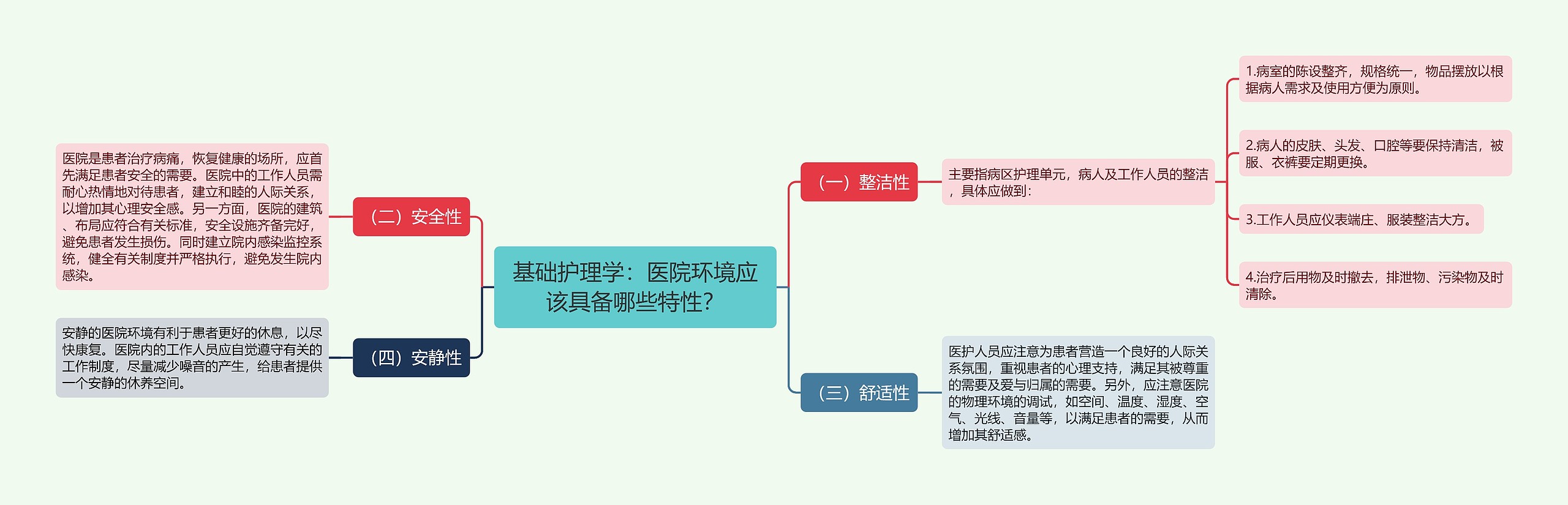 基础护理学：医院环境应该具备哪些特性？

（一）整洁性

主要指病区护理单元，病人及工作人员的整洁，具体应做到：

1.病室的陈设整齐，规格统一，物品摆放以根据病人需求及使用方便为原则。

2.病人的皮肤、头发、口腔等要保持清洁，被服、衣裤要定期更换。

3.工作人员应仪表端庄、服装整洁大方。

4.治疗后用物及时撤去，排泄物、污染物及时清除。

（二）安全性

医院是患者治疗病痛，恢复健康的场所，应首先满足患者安全的需要。医院中的工作人员需耐心热情地对待患者，建立和睦的人际关系，以增加其心理安全感。另一方面，医院的建筑、布局应符合有关标准，安全设施齐备完好，避免患者发生损伤。同时建立院内感染监控系统，健全有关制度并严格执行，避免发生院内感染。

（三）舒适性

医护人员应注意为患者营造一个良好的人际关系氛围，重视患者的心理支持，满足其被尊重的需要及爱与归属的需要。另外，应注意医院的物理环境的调试，如空间、温度、湿度、空气、光线、音量等，以满足患者的需要，从而增加其舒适感。

（四）安静性

安静的医院环境有利于患者更好的休息，以尽快康复。医院内的工作人员应自觉遵守有关的工作制度，尽量减少噪音的产生，给患者提供一个安静的休养空间。